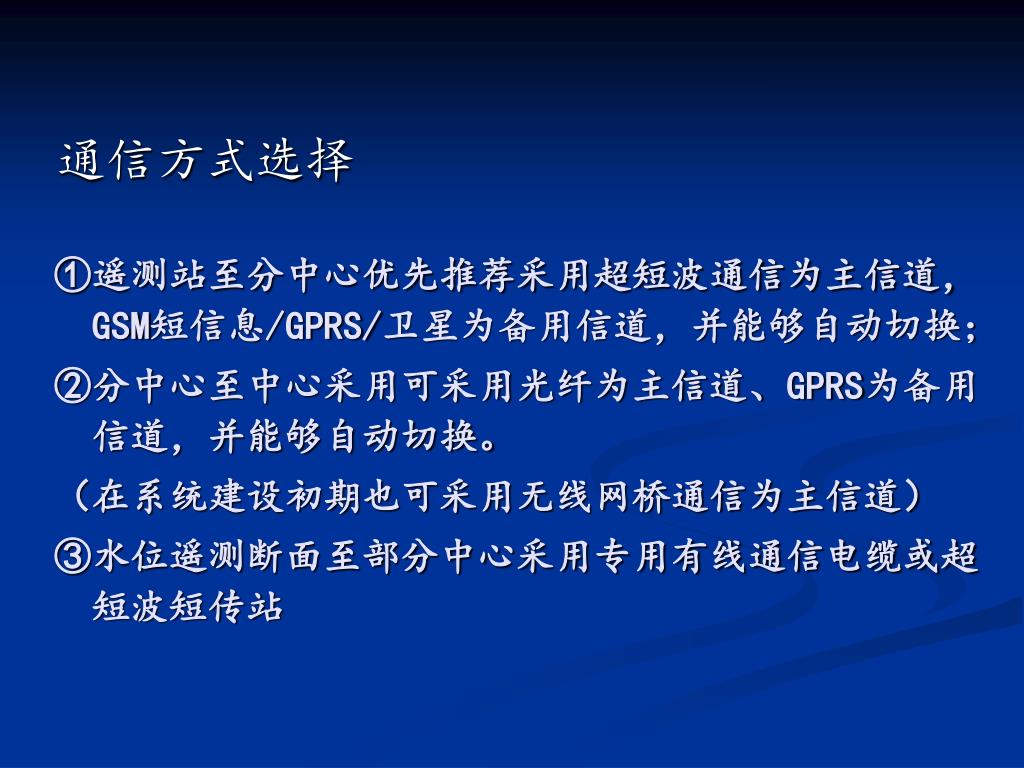 通信方式选择

①遥测站至分中心优先推荐采用超短波通信为主信道，GSM短信息/GPRS/卫星为备用信道，并能够自动切换；

②分中心至中心采用可采用光纤为主信道、GPRS为备用信道，并能够自动切换。

（在系统建设初期也可采用无线网桥通信为主信道）

③水位遥测断面至部分中心采用专用有线通信电缆或超短波短传站